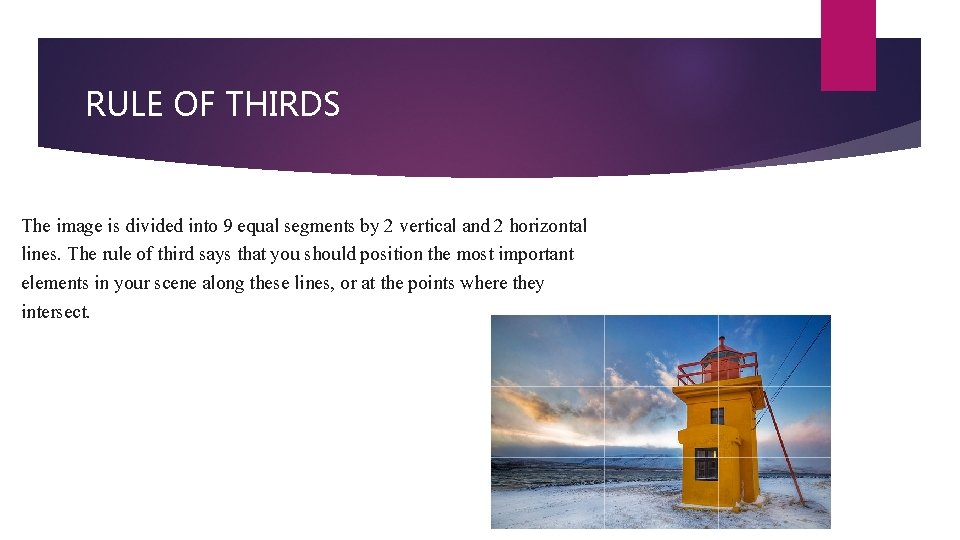 RULE OF THIRDS

The image is divided into 9 equal segments by 2 vertical and 2 horizontal lines. The rule of third says that you should position the most important elements in your scene along these lines, or at the points where they intersect.